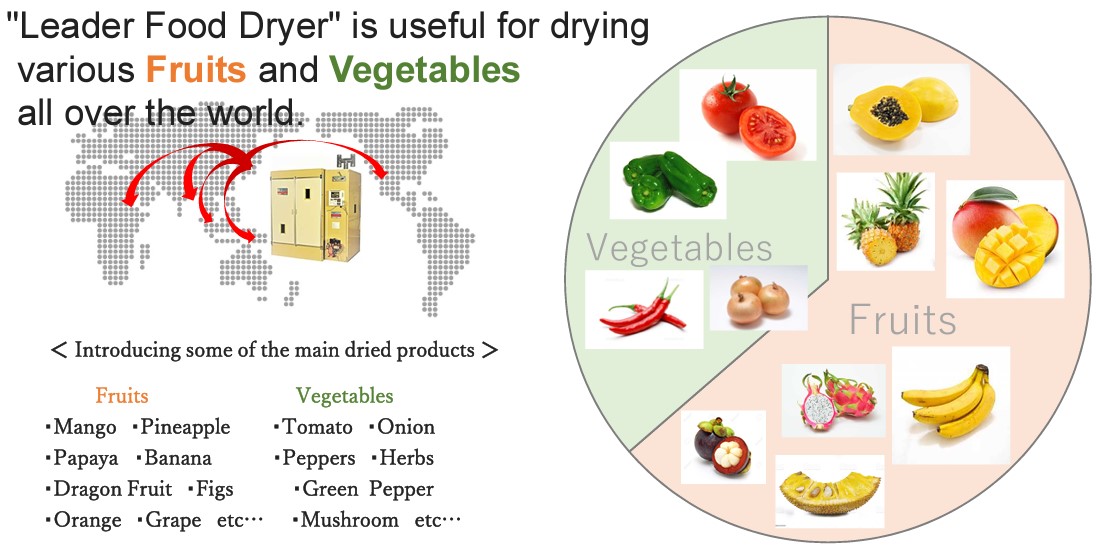 "Leader Food Dryer" is useful for drying various Fruits and Vegetables all over the world.

＜ Introducing some of the main dried products ＞

Fruits
・Mango ・Pineapple
・Papaya ・Banana
・Dragon Fruit ・Figs
・Orange ・Grape etc…

Vegetables
・Tomato ・Onion
・Peppers ・Herbs
・Green Pepper
・Mushroom etc…

Vegetables

Fruits